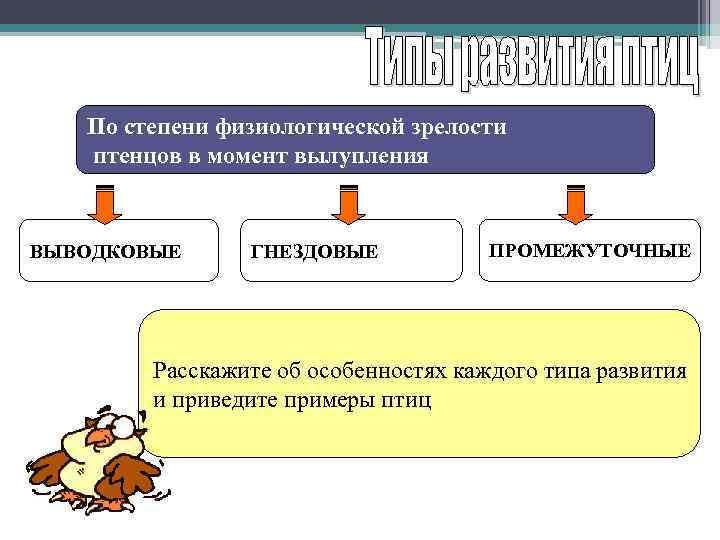 Типы развития птиц

По степени физиологической зрелости птенцов в момент вылупления

ВЫВОДКОВЫЕ

ГНЕЗДОВЫЕ

ПРОМЕЖУТОЧНЫЕ

Расскажите об особенностях каждого типа развития и приведите примеры птиц